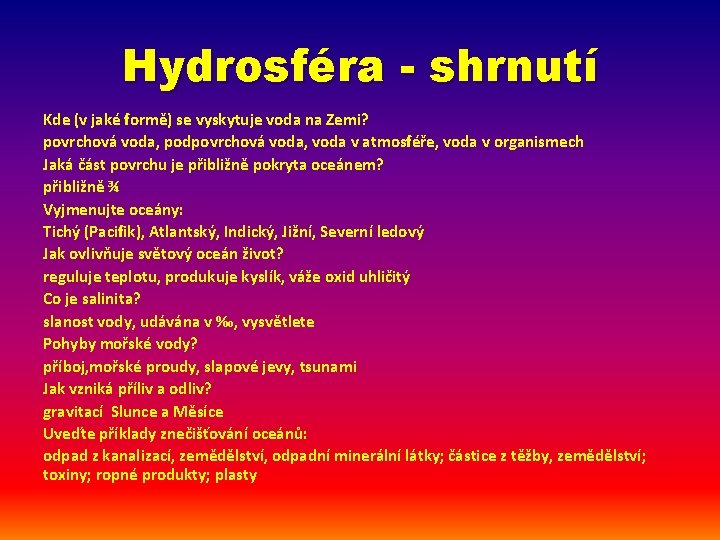 Hydrosféra - shrnutí

Kde (v jaké formě) se vyskytuje voda na Zemi?
povrchová voda, podpovrchová voda, voda v atmosféře, voda v organismech
Jaká část povrchu je přibližně pokryta oceánem?
přibližně ¾
Vyjmenujte oceány:
Tichý (Pacifik), Atlantský, Indický, Jižní, Severní ledový
Jak ovlivňuje světový oceán život?
reguluje teplotu, produkuje kyslík, váže oxid uhličitý
Co je salinita?
slanost vody, udávána v ‰, vysvětlete
Pohyby mořské vody?
příboj,mořské proudy, slapové jevy, tsunami
Jak vzniká příliv a odliv?
gravitací Slunce a Měsíce
Uveďte příklady znečišťování oceánů:
odpad z kanalizací, zemědělství, odpadní minerální látky; částice z těžby, zemědělství; toxiny; ropné produkty; plasty